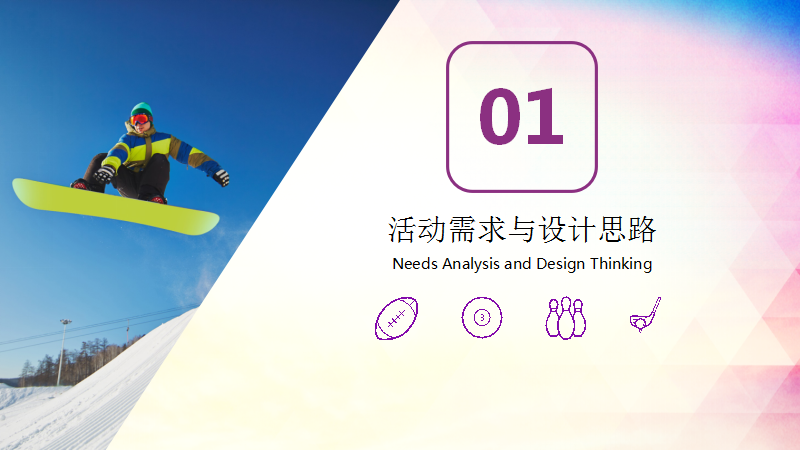 01

活动需求与设计思路

Needs Analysis and Design Thinking

3